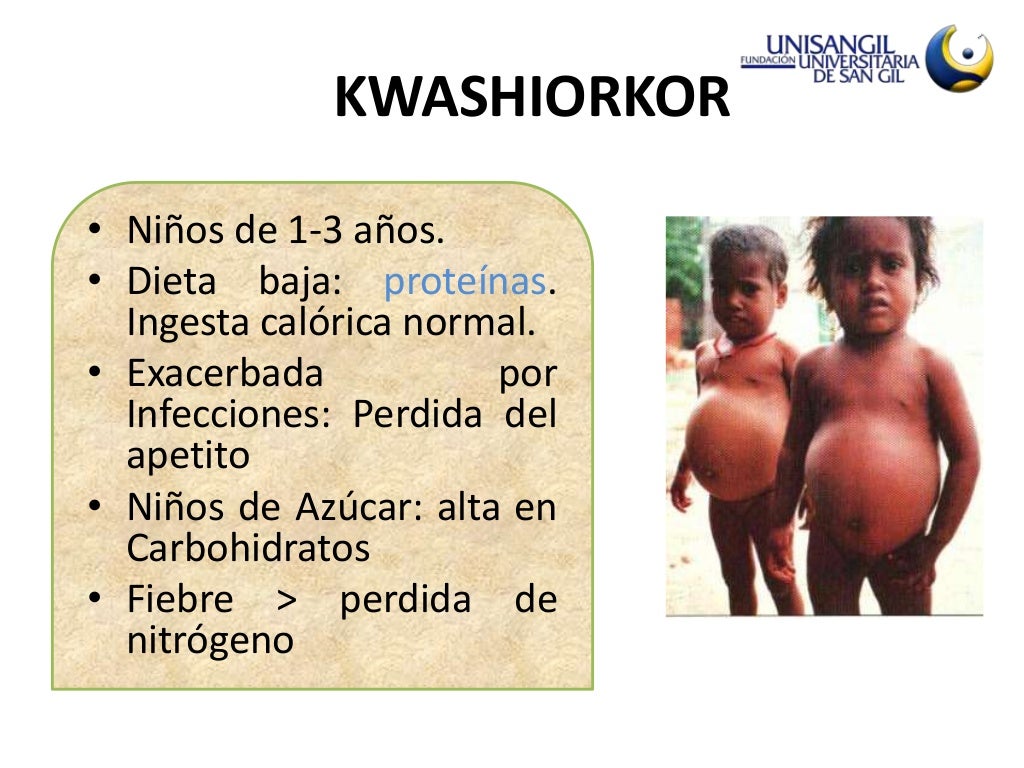 UNISANGIL
FUNDACIÓN UNIVERSITARIA DE SAN GIL

KWASHIORKOR

• Niños de 1-3 años.
• Dieta baja: proteínas. Ingesta calórica normal.
• Exacerbada por Infecciones: Perdida del apetito
• Niños de Azúcar: alta en Carbohidratos
• Fiebre > perdida de nitrógeno